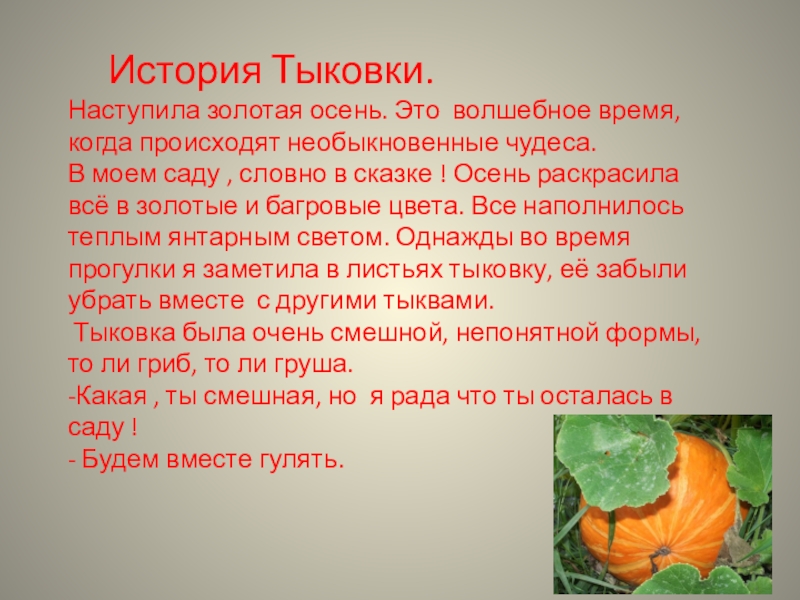 История Тыковки.

Наступила золотая осень. Это волшебное время, когда происходят необыкновенные чудеса.
В моем саду , словно в сказке ! Осень раскрасила всё в золотые и багровые цвета. Все наполнилось теплым янтарным светом. Однажды во время прогулки я заметила в листьях тыковку, её забыли убрать вместе с другими тыквами.
Тыковка была очень смешной, непонятной формы, то ли гриб, то ли груша.
-Какая , ты смешная, но я рада что ты осталась в саду !
- Будем вместе гулять.